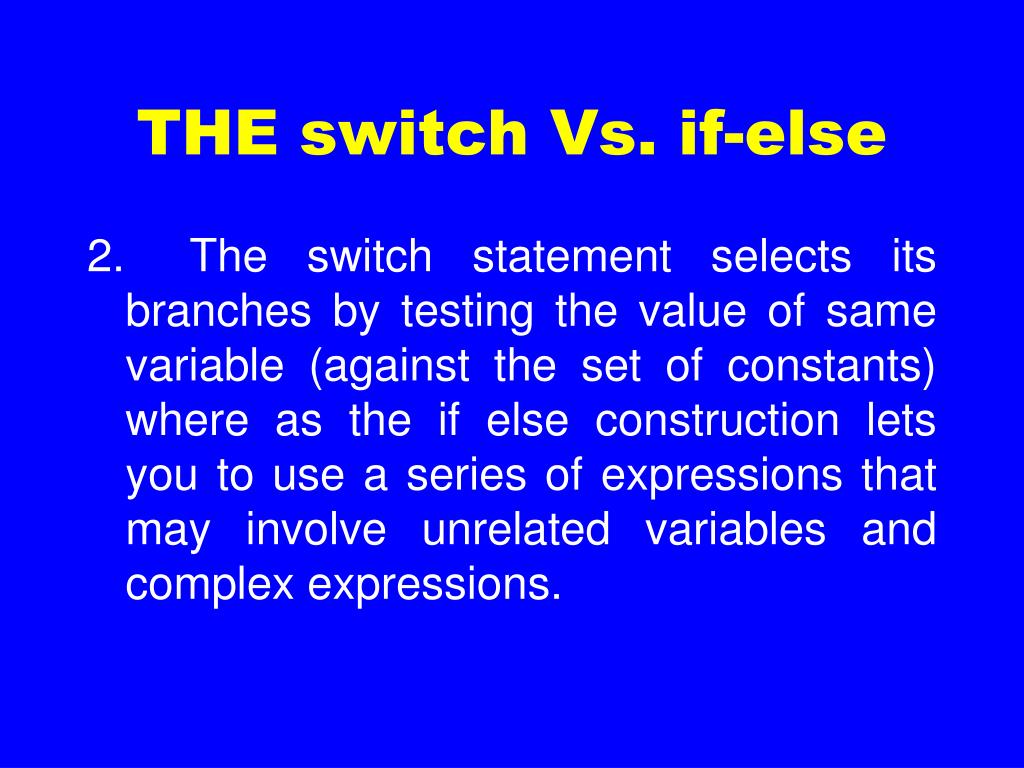 THE switch Vs. if-else

2. The switch statement selects its branches by testing the value of same variable (against the set of constants) where as the if else construction lets you to use a series of expressions that may involve unrelated variables and complex expressions.